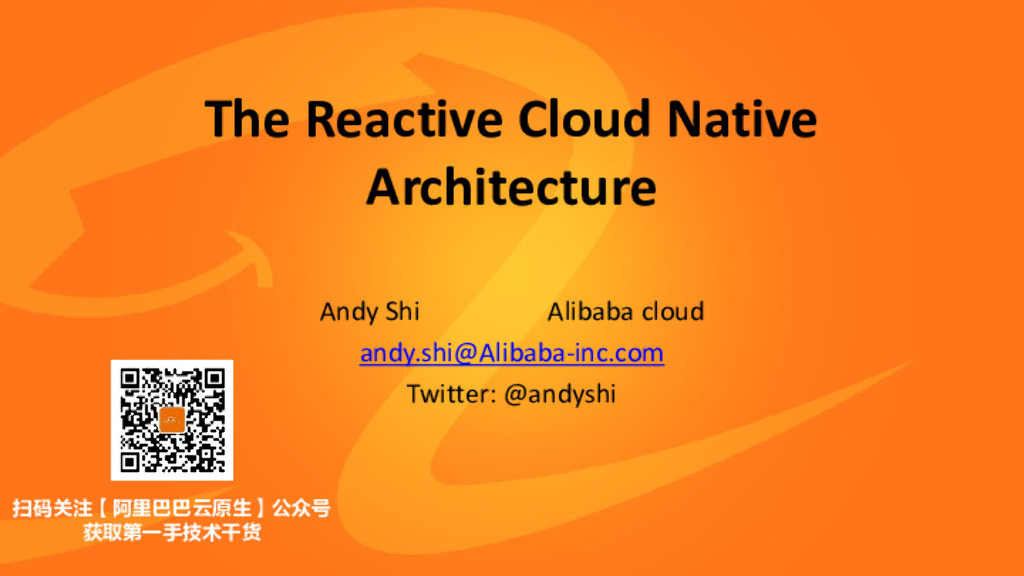 The Reactive Cloud Native Architecture

Andy Shi Alibaba cloud
andy.shi@Alibaba-inc.com
Twitter: @andyshi

扫码关注【阿里巴巴云原生】公众号
获取第一手技术干货